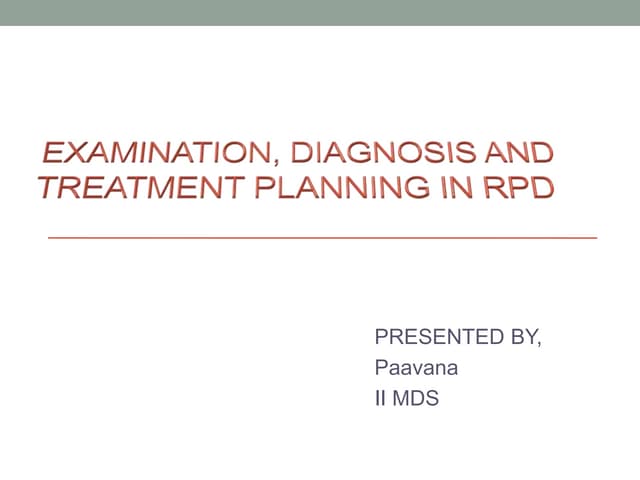 EXAMINATION, DIAGNOSIS AND TREATMENT PLANNING IN RPD

PRESENTED BY,
Paavana
II MDS